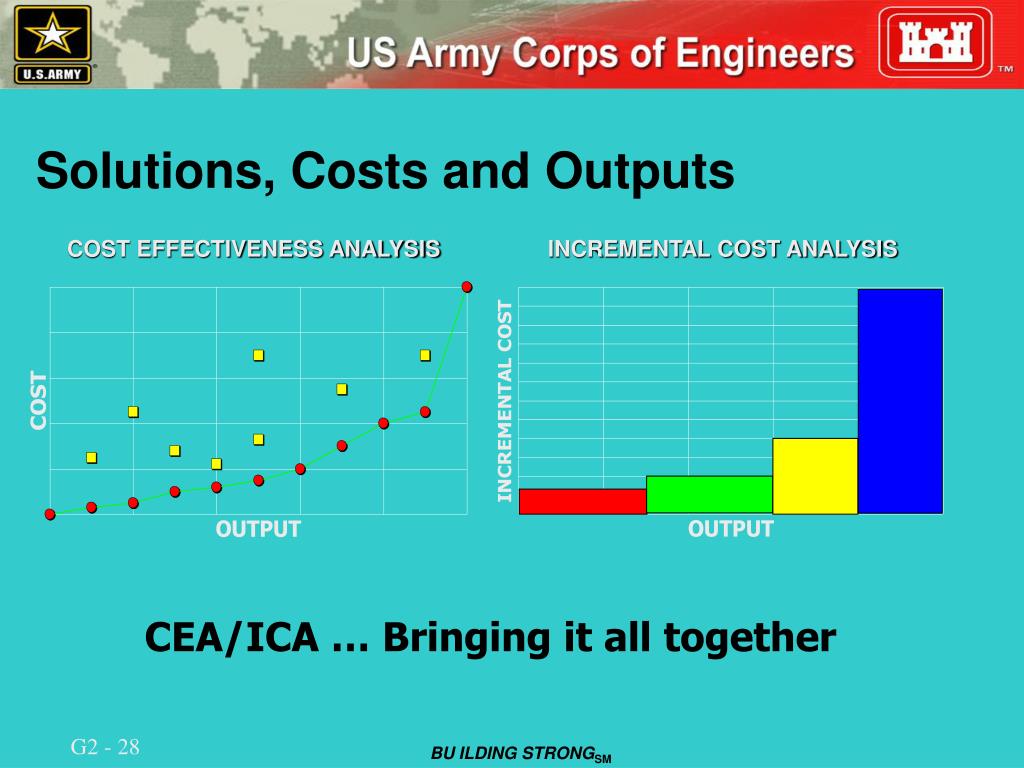 U.S.ARMY

US Army Corps of Engineers

™

Solutions, Costs and Outputs

COST EFFECTIVENESS ANALYSIS

COST

OUTPUT

INCREMENTAL COST ANALYSIS

INCREMENTAL COST

OUTPUT

CEA/ICA … Bringing it all together

G2 - 28

BU ILDING STRONG$_{SM}$